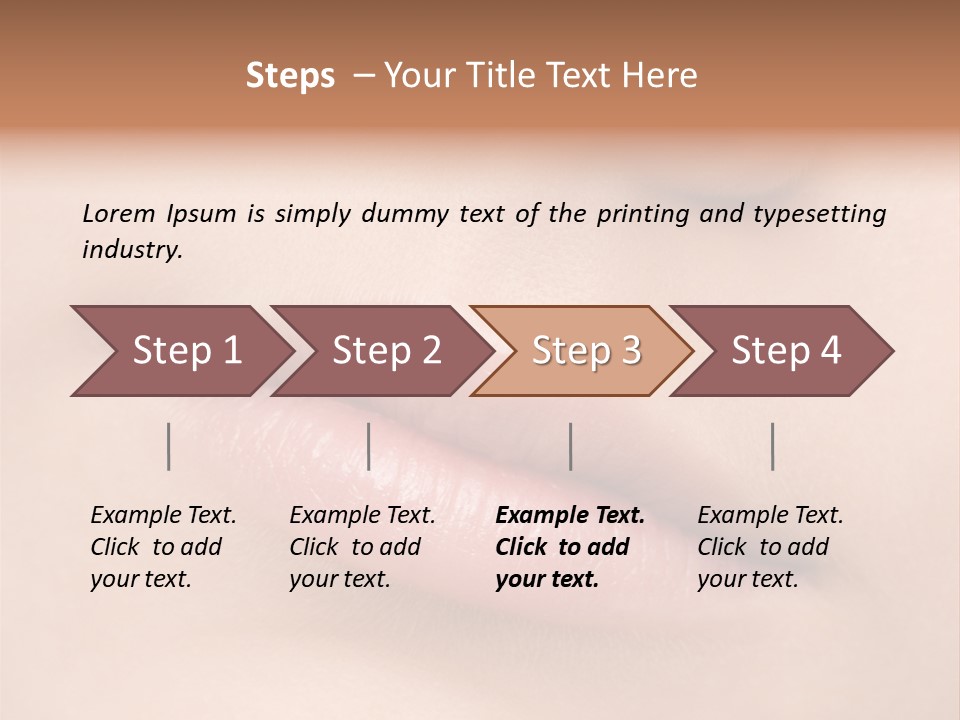 Steps – Your Title Text Here

Lorem Ipsum is simply dummy text of the printing and typesetting industry.

Step 1

Step 2

Step 3

Step 4

Example Text. Click to add your text.

Example Text. Click to add your text.

Example Text. Click to add your text.

Example Text. Click to add your text.